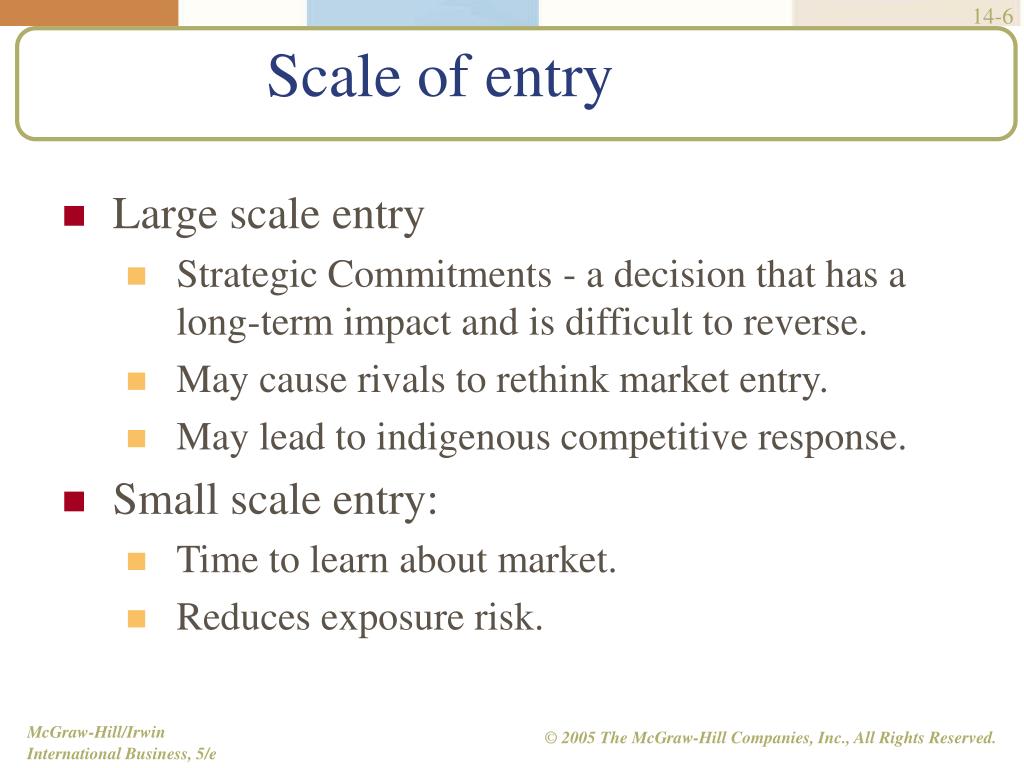 14-6

Scale of entry

Large scale entry

Strategic Commitments - a decision that has a long-term impact and is difficult to reverse.

May cause rivals to rethink market entry.

May lead to indigenous competitive response.

Small scale entry:

Time to learn about market.

Reduces exposure risk.

McGraw-Hill/Irwin
International Business, 5/e

© 2005 The McGraw-Hill Companies, Inc., All Rights Reserved.